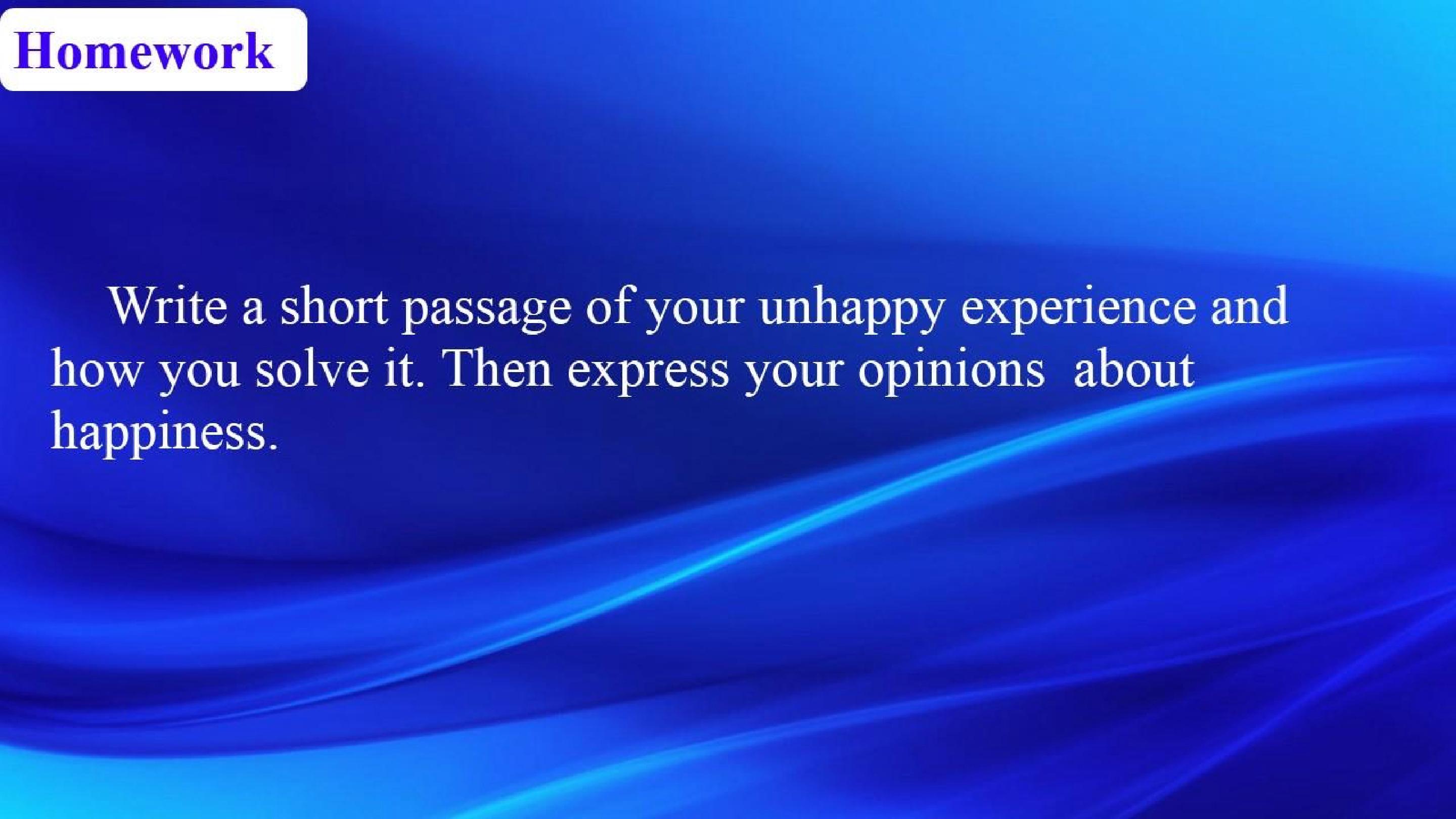 Homework

Write a short passage of your unhappy experience and how you solve it. Then express your opinions  about happiness.